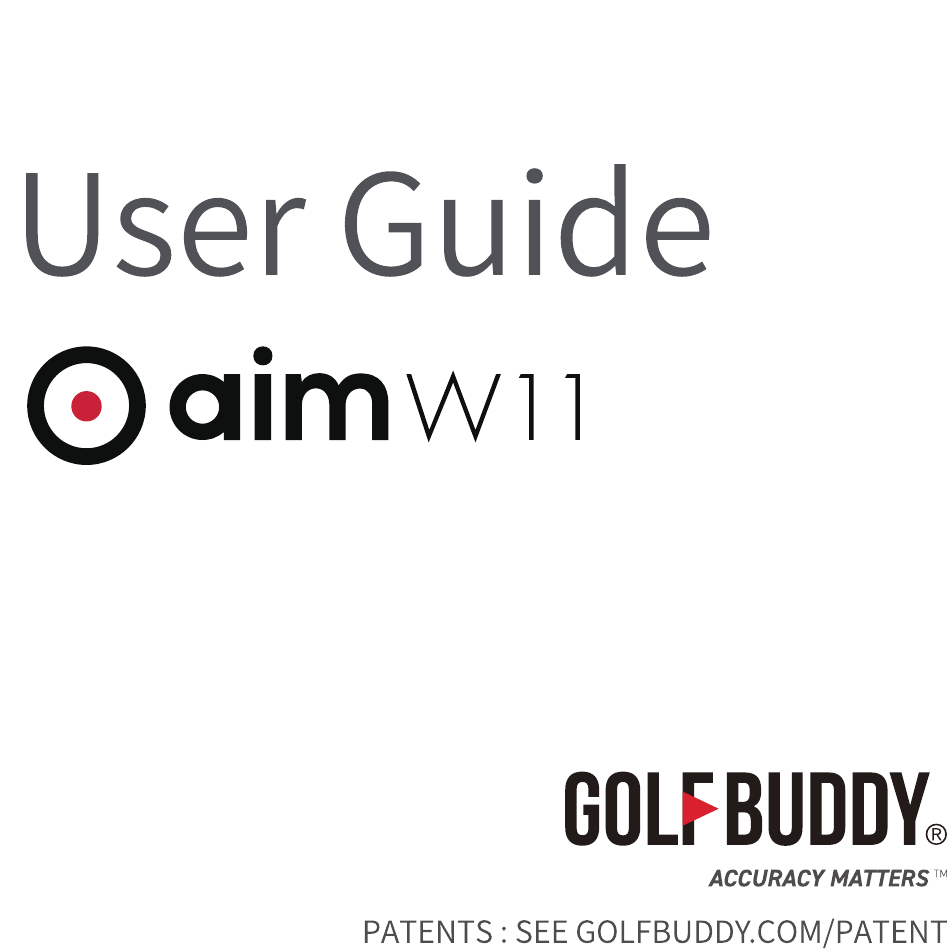 User Guide

aim W11

GOLFBUDDY®

ACCURACY MATTERS™

PATENTS : SEE GOLFBUDDY.COM/PATENT